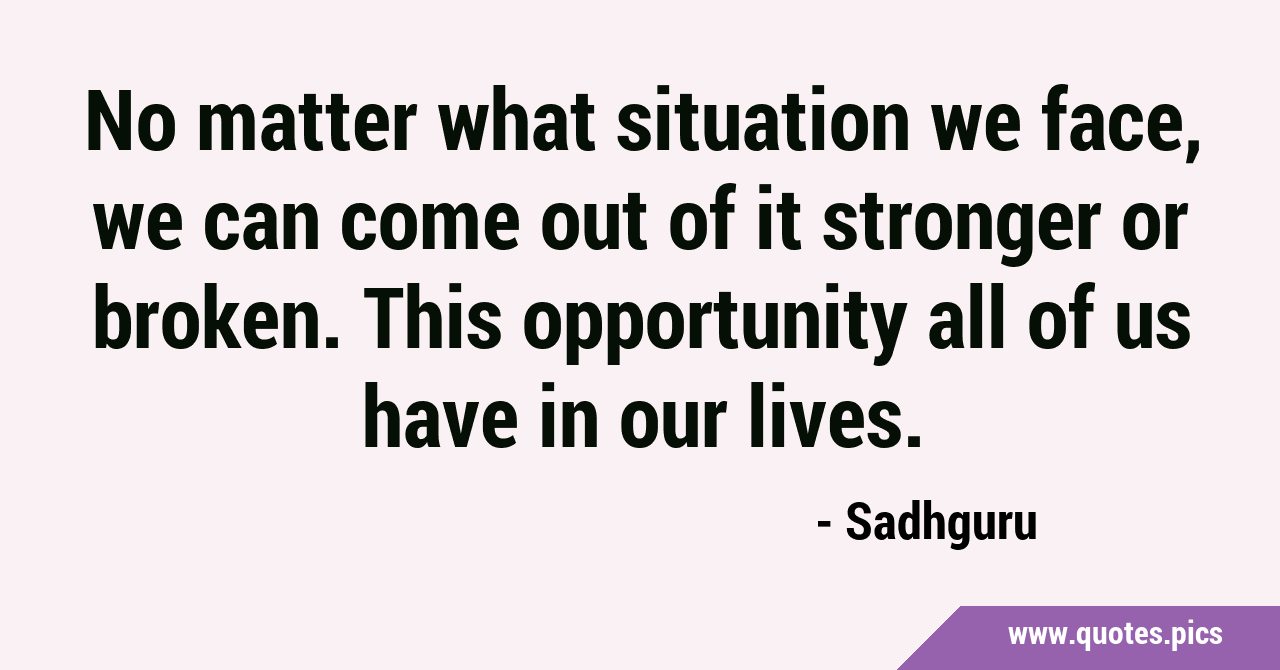 No matter what situation we face, we can come out of it stronger or broken. This opportunity all of us have in our lives.

- Sadhguru

www.quotes.pics